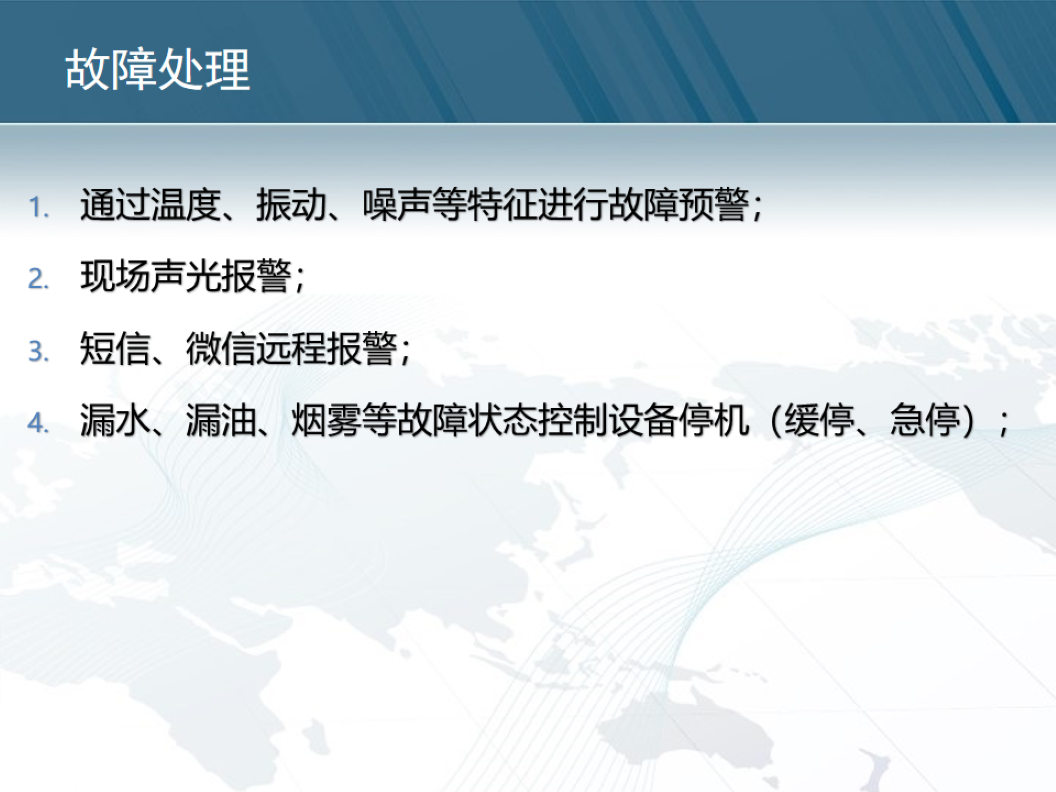 故障处理

1. 通过温度、振动、噪声等特征进行故障预警；

2. 现场声光报警；

3. 短信、微信远程报警；

4. 漏水、漏油、烟雾等故障状态控制设备停机（缓停、急停）；